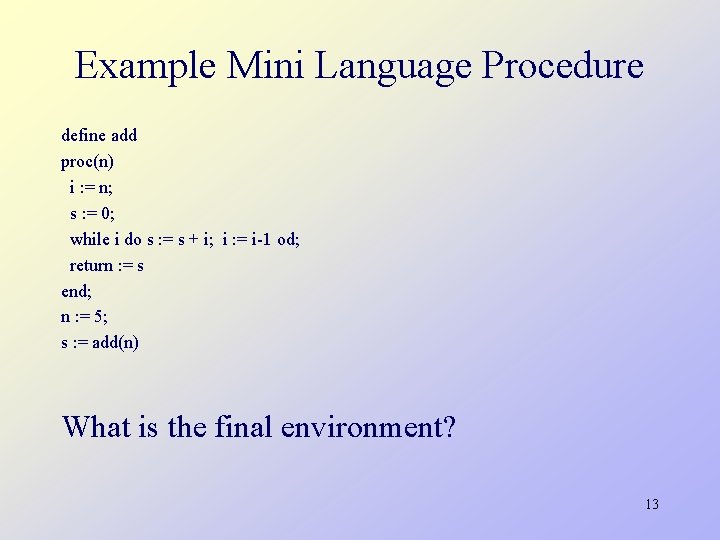 Example Mini Language Procedure

define add
proc(n)
  i := n;
  s := 0;
  while i do s := s + i;  i := i-1 od;
  return := s
end;
n := 5;
s := add(n)

What is the final environment?

13